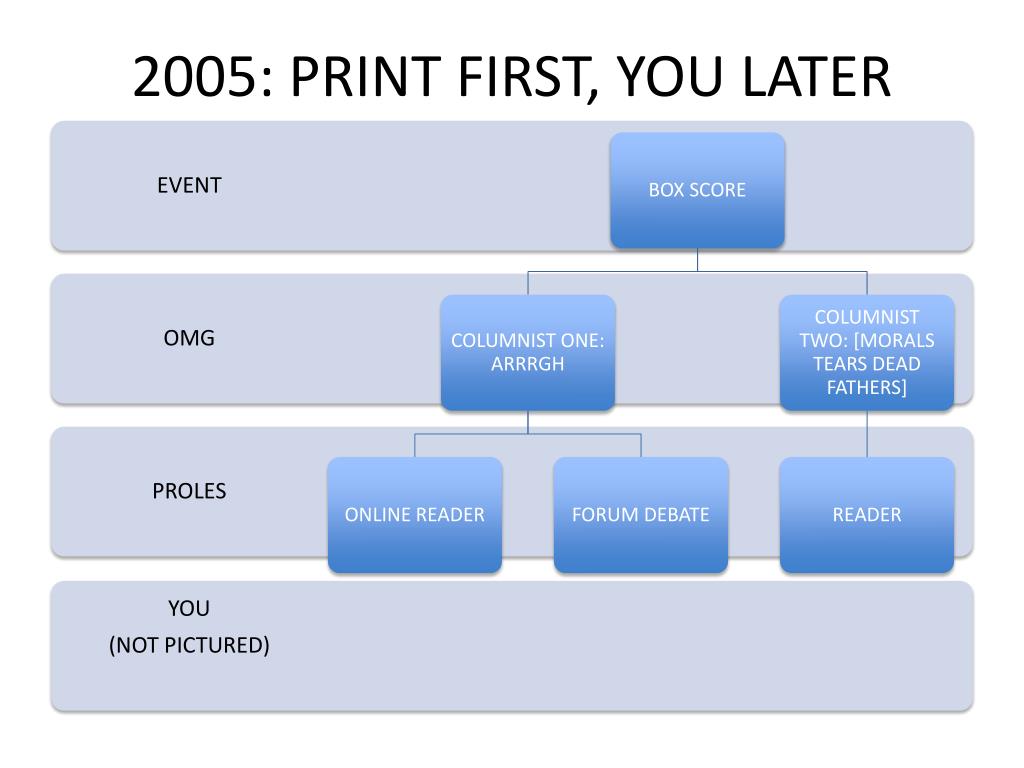 2005: PRINT FIRST, YOU LATER

EVENT

BOX SCORE

OMG

COLUMNIST ONE: ARRRGH

COLUMNIST TWO: [MORALS TEARS DEAD FATHERS]

PROLES

ONLINE READER

FORUM DEBATE

READER

YOU
(NOT PICTURED)